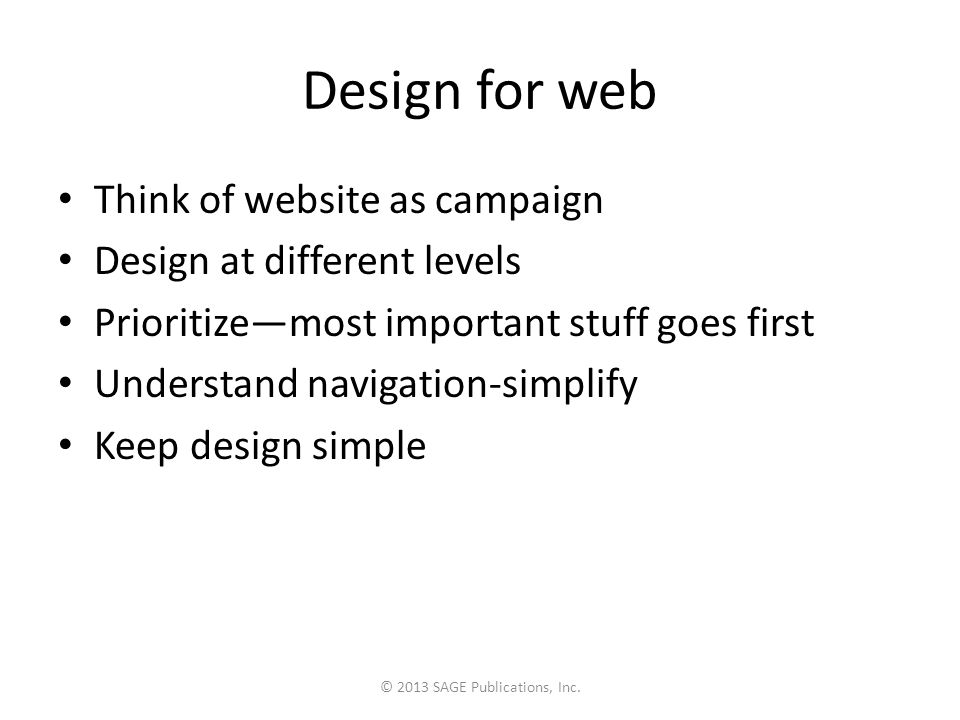 Design for web

• Think of website as campaign
• Design at different levels
• Prioritize—most important stuff goes first
• Understand navigation-simplify
• Keep design simple

© 2013 SAGE Publications, Inc.